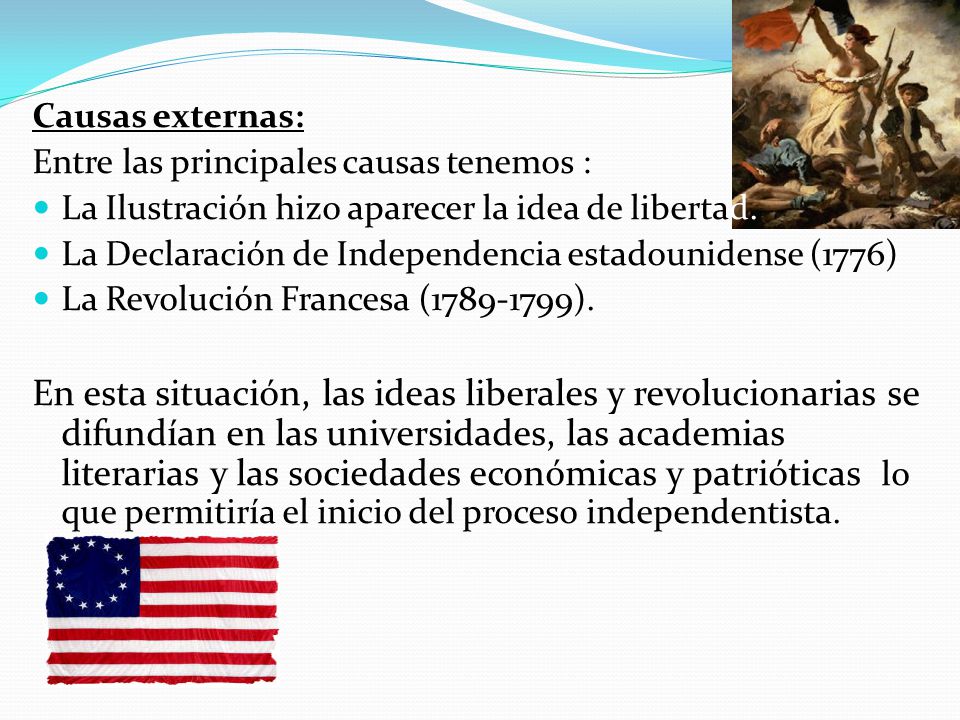 Causas externas:
Entre las principales causas tenemos :
- La Ilustración hizo aparecer la idea de libertad.
- La Declaración de Independencia estadounidense (1776)
- La Revolución Francesa (1789-1799).

En esta situación, las ideas liberales y revolucionarias se difundían en las universidades, las academias literarias y las sociedades económicas y patrióticas lo que permitiría el inicio del proceso independentista.